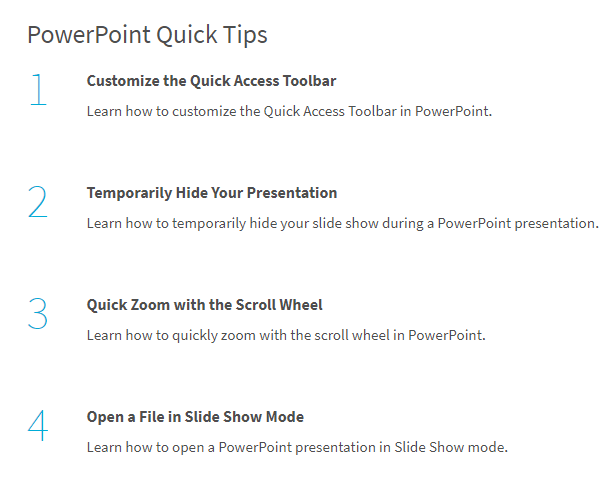 PowerPoint Quick Tips

1

Customize the Quick Access Toolbar

Learn how to customize the Quick Access Toolbar in PowerPoint.

2

Temporarily Hide Your Presentation

Learn how to temporarily hide your slide show during a PowerPoint presentation.

3

Quick Zoom with the Scroll Wheel

Learn how to quickly zoom with the scroll wheel in PowerPoint.

4

Open a File in Slide Show Mode

Learn how to open a PowerPoint presentation in Slide Show mode.